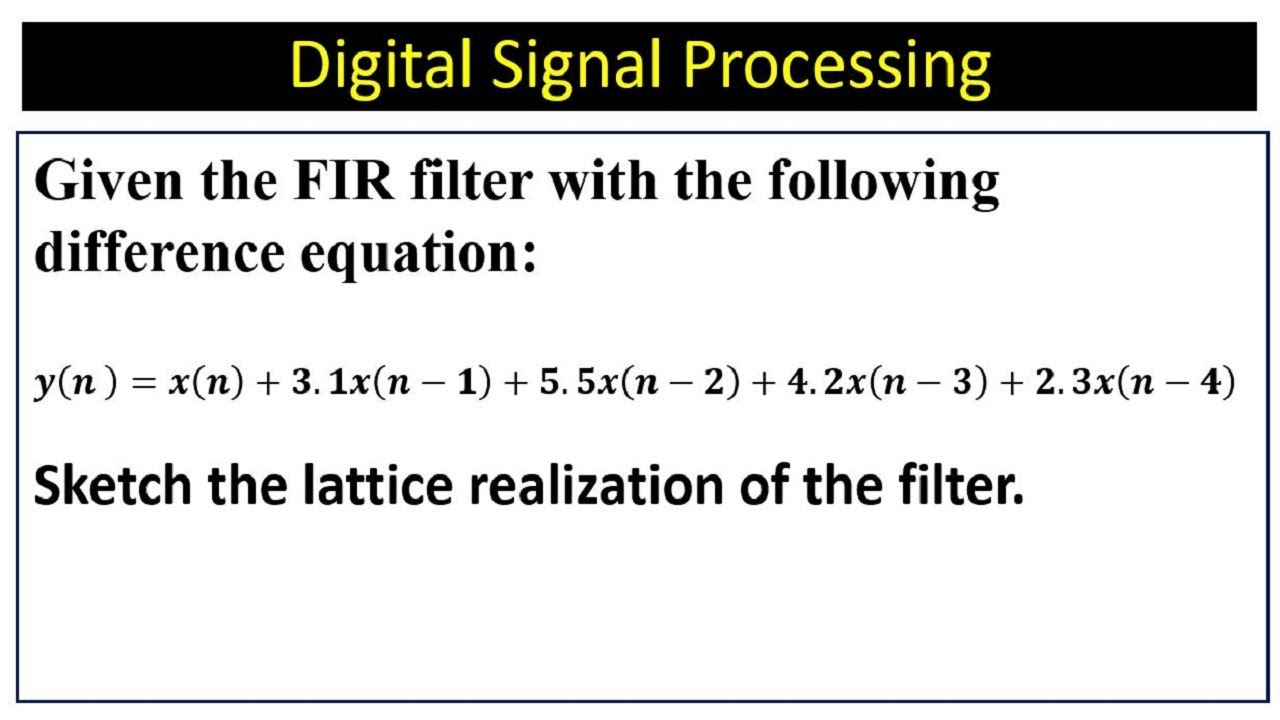 Digital Signal Processing

Given the FIR filter with the following difference equation:

$y(n) = x(n) + 3.1x(n-1) + 5.5x(n-2) + 4.2x(n-3) + 2.3x(n-4)$

Sketch the lattice realization of the filter.